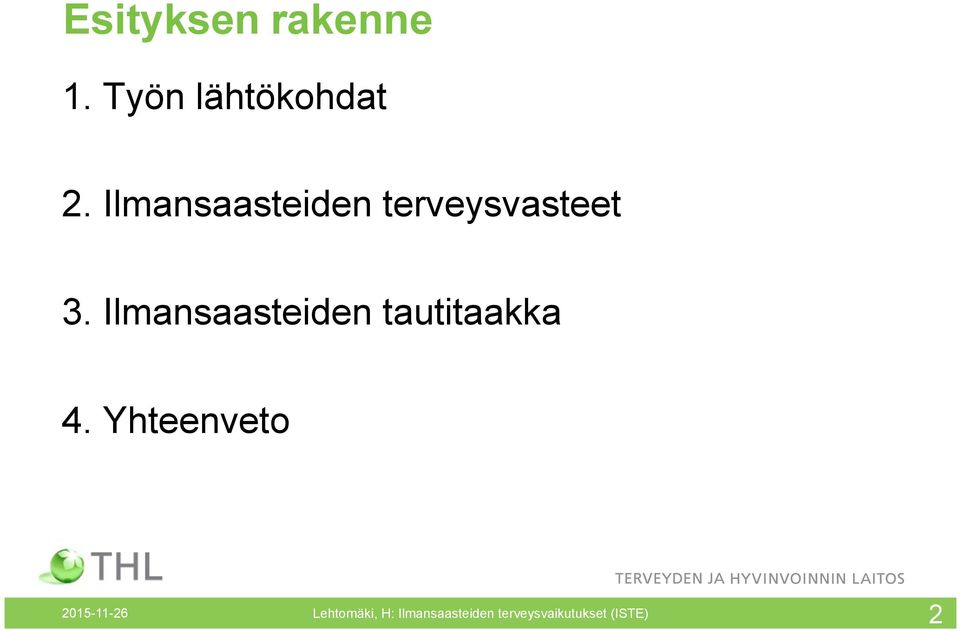 Esityksen rakenne

1. Työn lähtökohdat

2. Ilmansaasteiden terveysvasteet

3. Ilmansaasteiden tautitaakka

4. Yhteenveto

THL

TERVEYDEN JA HYVINVOINNIN LAITOS

2015-11-26

Lehtomäki, H: Ilmansaasteiden terveysvaikutukset (ISTE)

2